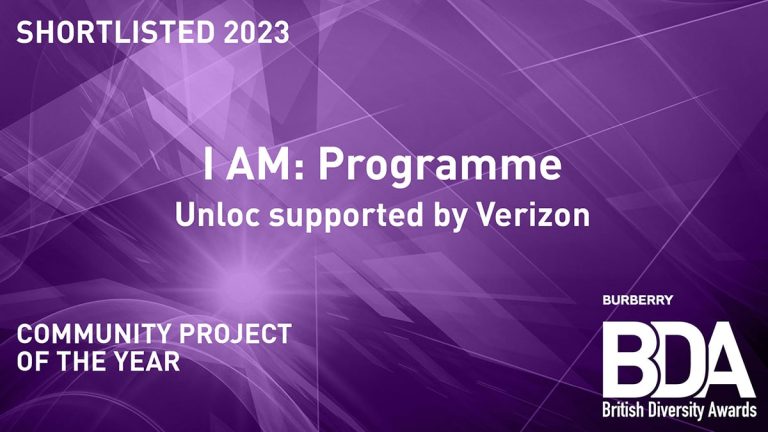 SHORTLISTED 2023

I AM: Programme

Unloc supported by Verizon

COMMUNITY PROJECT OF THE YEAR

BURBERRY

BDA

British Diversity Awards